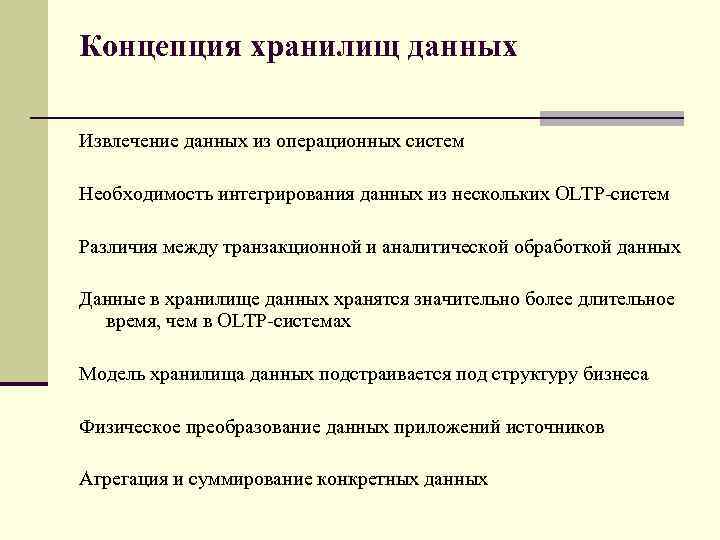 Концепция хранилищ данных

Извлечение данных из операционных систем

Необходимость интегрирования данных из нескольких OLTP-систем

Различия между транзакционной и аналитической обработкой данных

Данные в хранилище данных хранятся значительно более длительное время, чем в OLTP-системах

Модель хранилища данных подстраивается под структуру бизнеса

Физическое преобразование данных приложений источников

Агрегация и суммирование конкретных данных